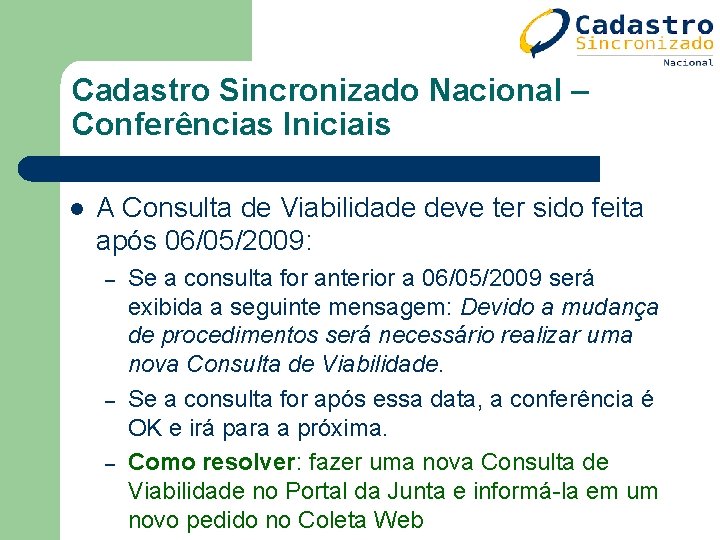 Cadastro
Sincronizado
Nacional

Cadastro Sincronizado Nacional – Conferências Iniciais

• A Consulta de Viabilidade deve ter sido feita após 06/05/2009:

- Se a consulta for anterior a 06/05/2009 será exibida a seguinte mensagem: Devido a mudança de procedimentos será necessário realizar uma nova Consulta de Viabilidade.

- Se a consulta for após essa data, a conferência é OK e irá para a próxima.

- Como resolver: fazer uma nova Consulta de Viabilidade no Portal da Junta e informá-la em um novo pedido no Coleta Web